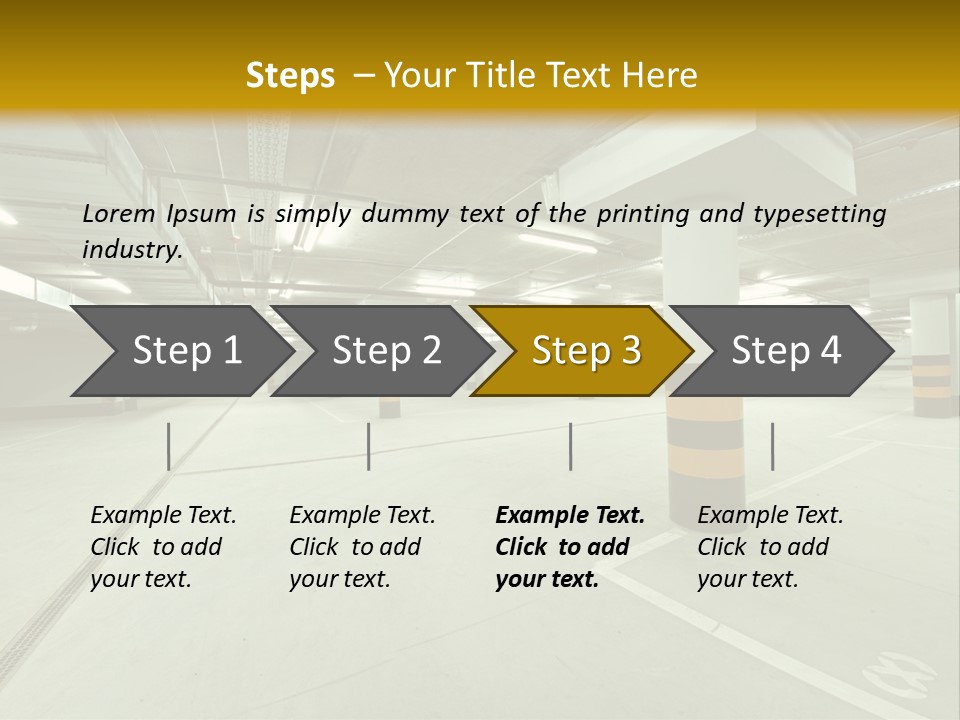 Steps – Your Title Text Here

Lorem Ipsum is simply dummy text of the printing and typesetting industry.

Step 1

Step 2

Step 3

Step 4

Example Text. Click to add your text.

Example Text. Click to add your text.

Example Text. Click to add your text.

Example Text. Click to add your text.